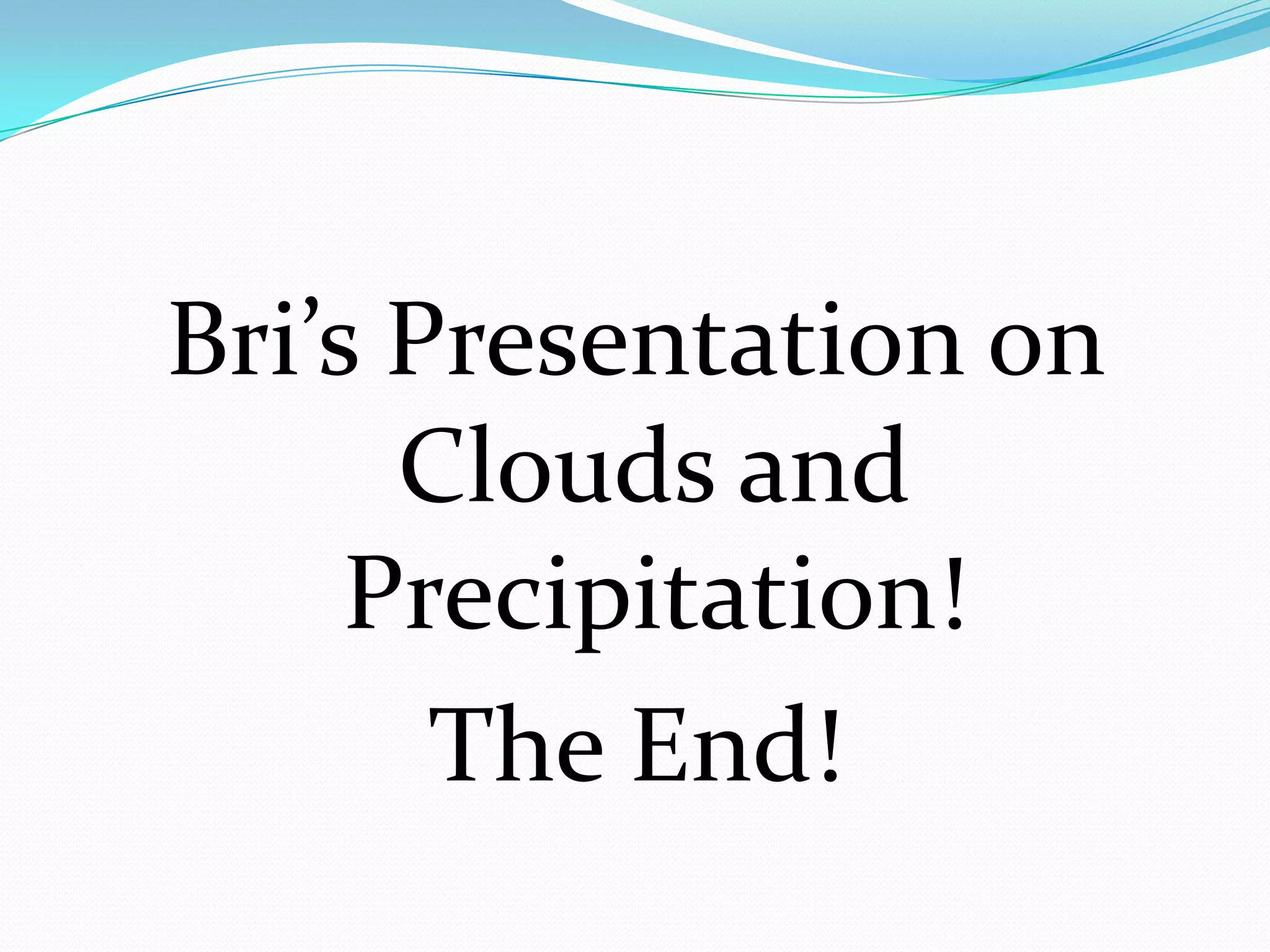 Bri’s Presentation on Clouds and Precipitation!

The End!